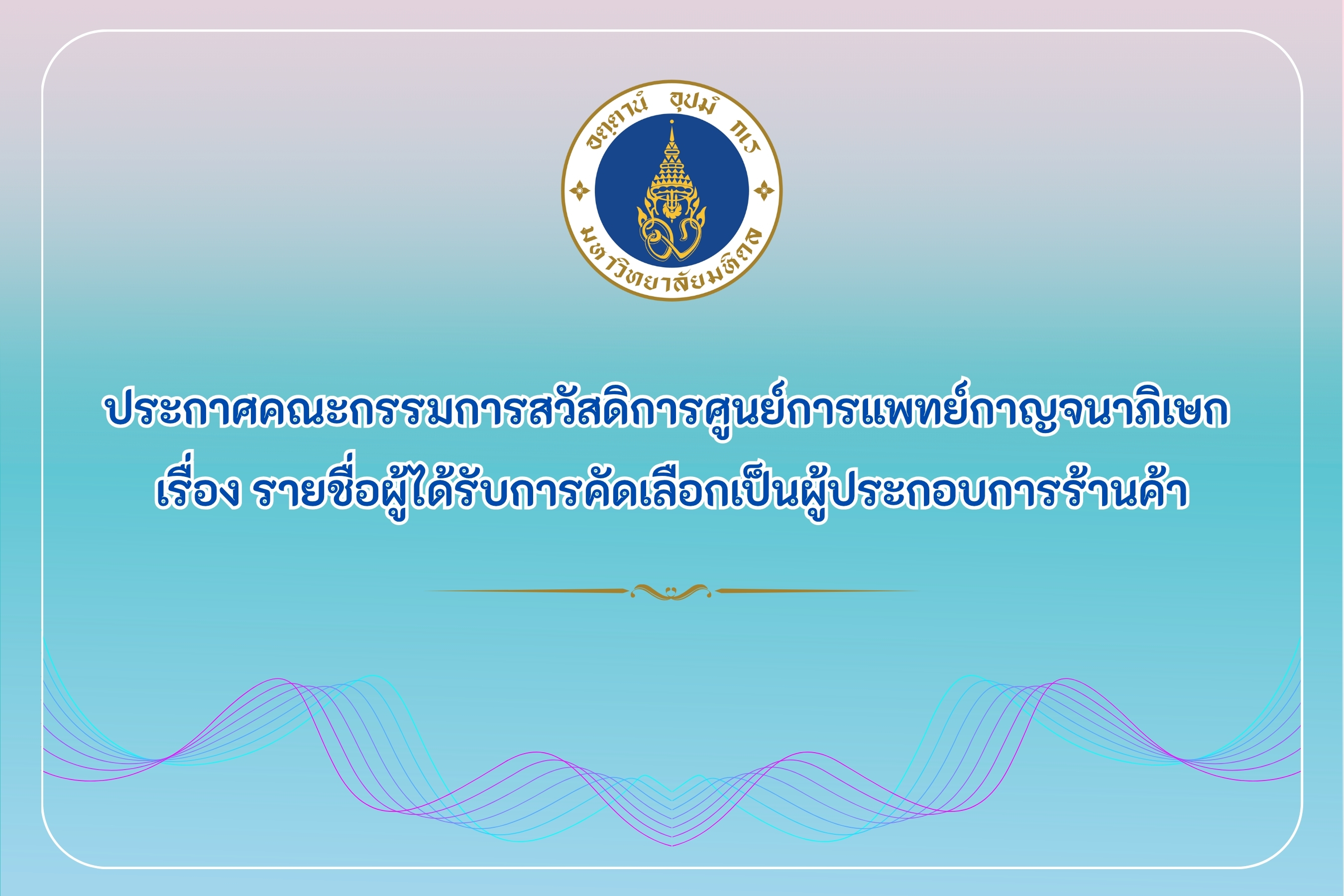 อตฺตานํ อุปมํ กเร

มหาวิทยาลัยมหิดล

ประกาศคณะกรรมการสวัสดิการศูนย์การแพทย์กาญจนาภิเษก
เรื่อง รายชื่อผู้ได้รับการคัดเลือกเป็นผู้ประกอบการร้านค้า